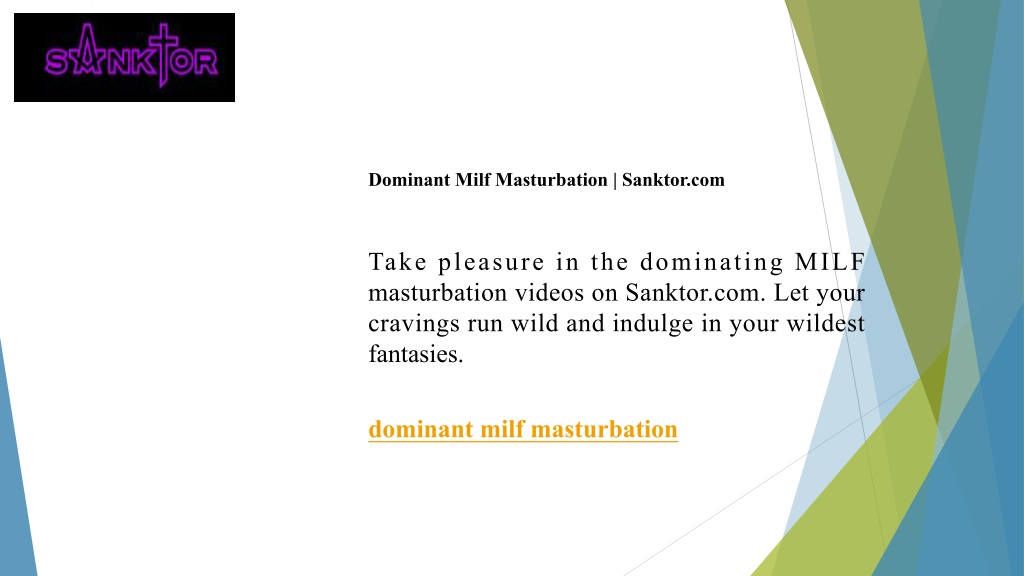 SANKTOR

Dominant Milf Masturbation | Sanktor.com

Take pleasure in the dominating MILF masturbation videos on Sanktor.com. Let your cravings run wild and indulge in your wildest fantasies.

dominant milf masturbation